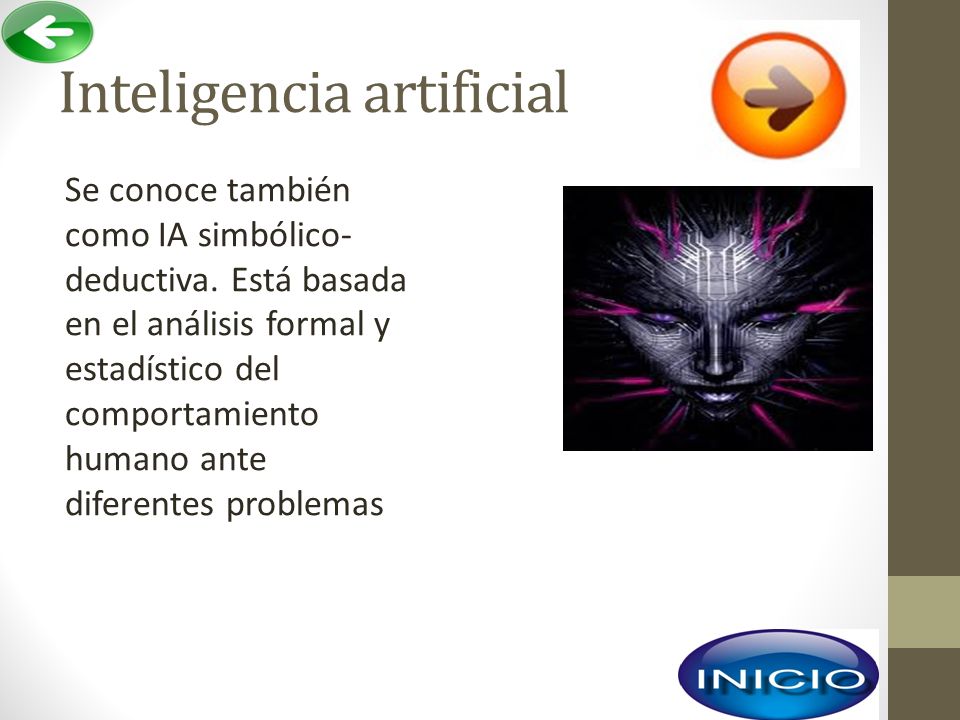 Inteligencia artificial

Se conoce también como IA simbólico-deductiva. Está basada en el análisis formal y estadístico del comportamiento humano ante diferentes problemas

INICIO